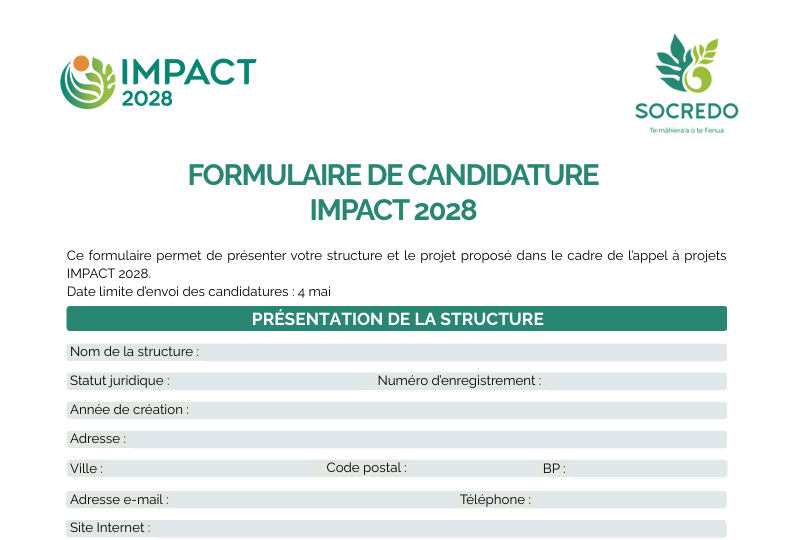 IMPACT 2028

SOCREDO
Te māhiera'a o te Fenua

FORMULAIRE DE CANDIDATURE
IMPACT 2028

Ce formulaire permet de présenter votre structure et le projet proposé dans le cadre de l'appel à projets IMPACT 2028.
Date limite d'envoi des candidatures : 4 mai

PRÉSENTATION DE LA STRUCTURE

Nom de la structure :

Statut juridique :

Numéro d'enregistrement :

Année de création :

Adresse :

Ville :

Code postal :

BP :

Adresse e-mail :

Téléphone :

Site Internet :